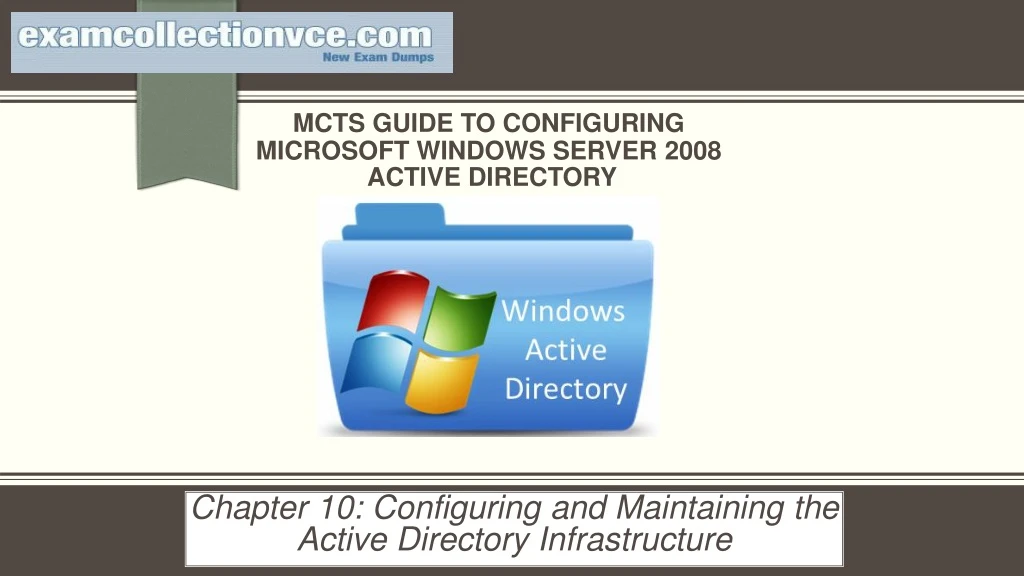 examcollectionvce.com
New Exam Dumps

MCTS GUIDE TO CONFIGURING MICROSOFT WINDOWS SERVER 2008 ACTIVE DIRECTORY

Windows Active Directory

Chapter 10: Configuring and Maintaining the Active Directory Infrastructure